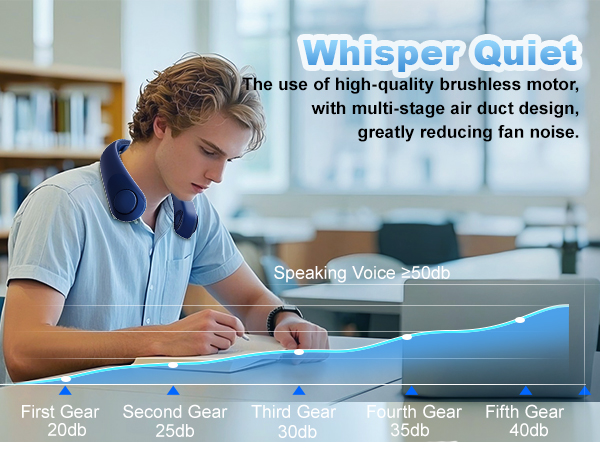 Whisper Quiet

The use of high-quality brushless motor, with multi-stage air duct design, greatly reducing fan noise.

Speaking Voice ≥50db

First Gear
20db

Second Gear
25db

Third Gear
30db

Fourth Gear
35db

Fifth Gear
40db